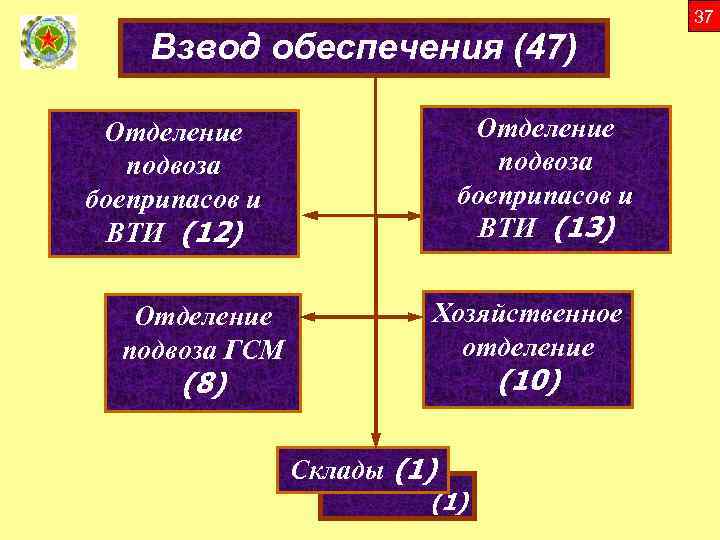 37

Взвод обеспечения (47)

Отделение подвоза боеприпасов и ВТИ (12)

Отделение подвоза боеприпасов и ВТИ (13)

Отделение подвоза ГСМ (8)

Хозяйственное отделение (10)

Склады (1)

(1)